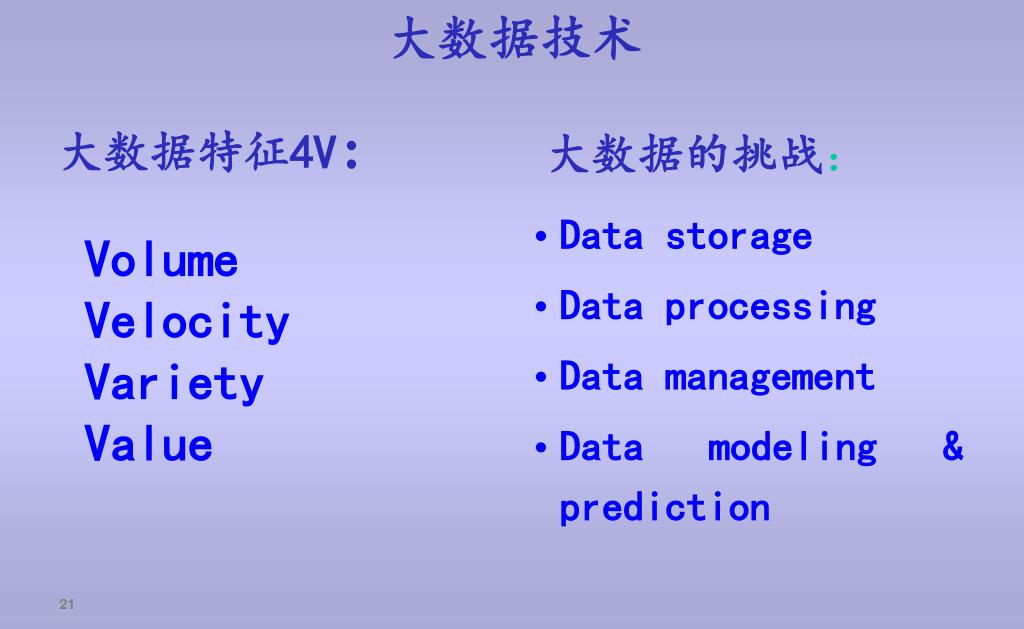 大数据技术

大数据特征4V:

Volume
Velocity
Variety
Value

大数据的挑战:

• Data storage
• Data processing
• Data management
• Data modeling & prediction

21